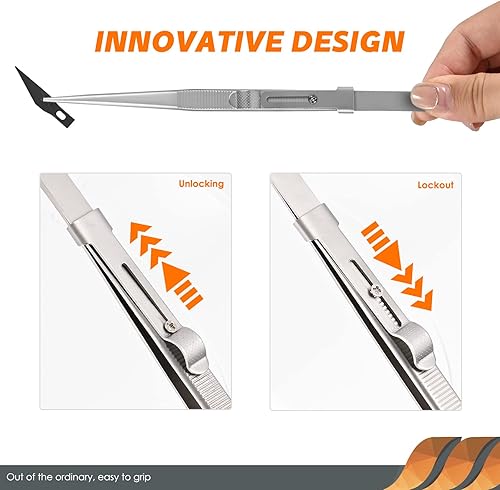 INNOVATIVE DESIGN

Unlocking

Lockout

Out of the ordinary, easy to grip